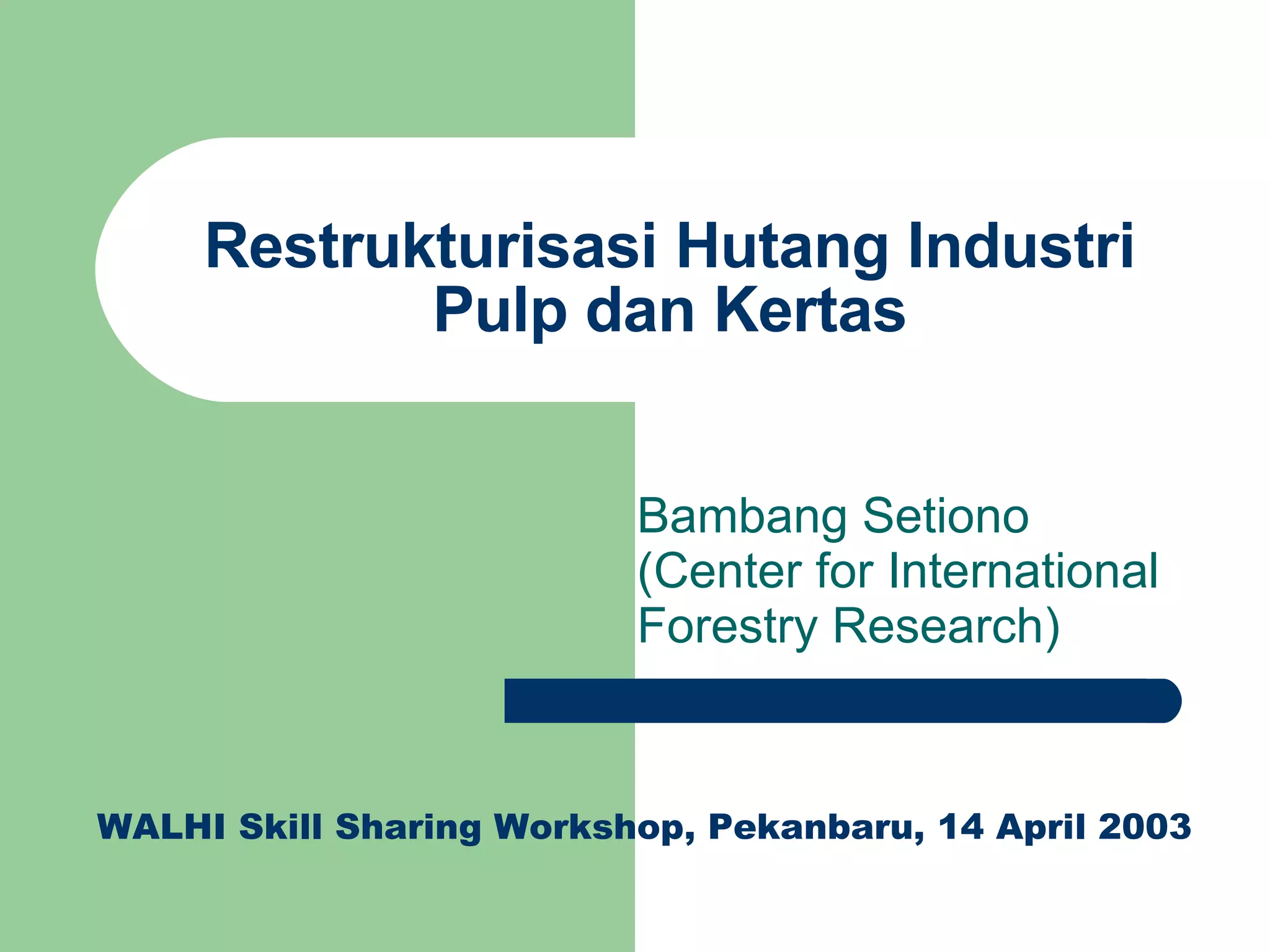 Restrukturisasi Hutang Industri Pulp dan Kertas

Bambang Setiono
(Center for International Forestry Research)

WALHI Skill Sharing Workshop, Pekanbaru, 14 April 2003